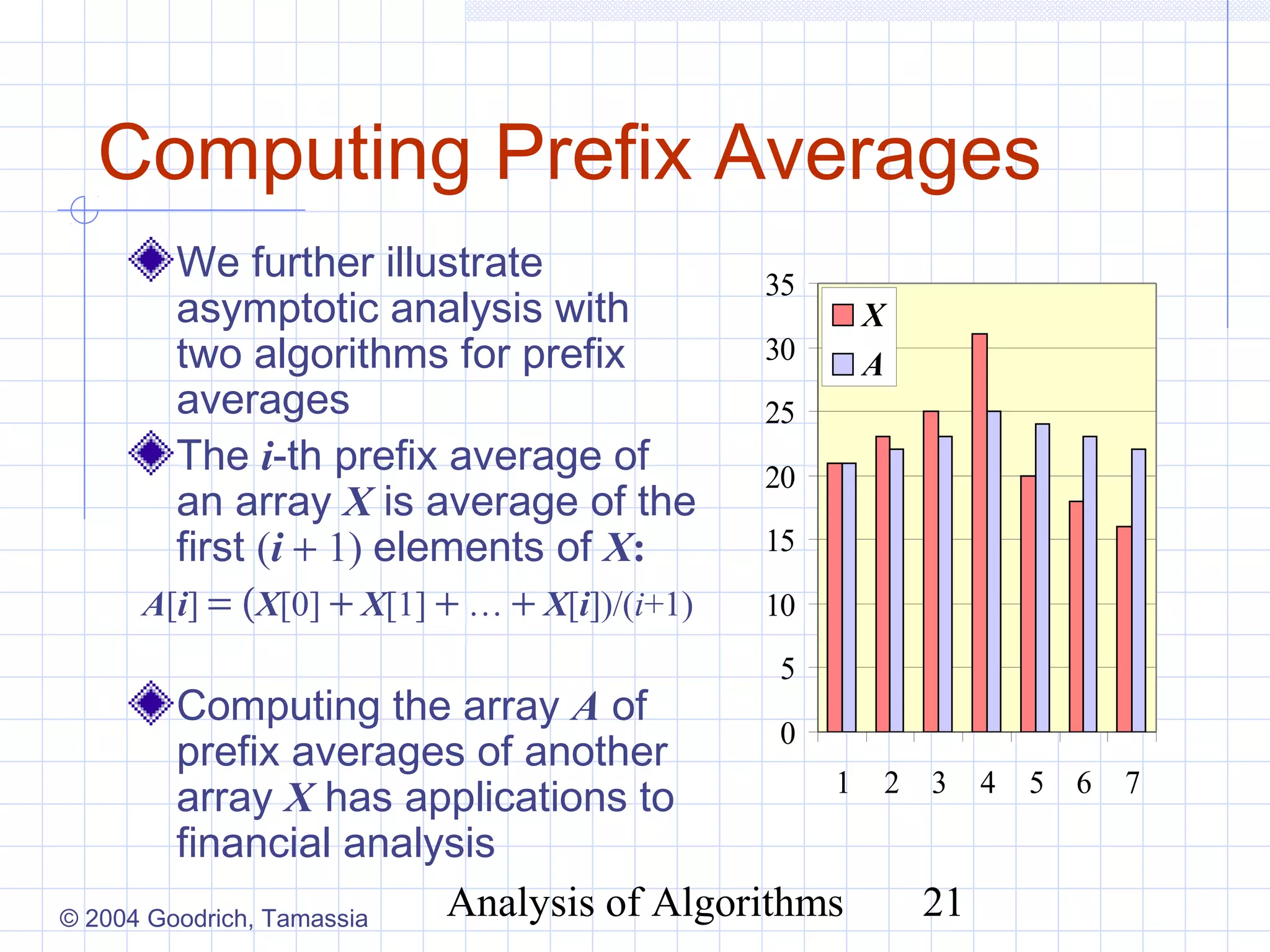 Computing Prefix Averages

We further illustrate asymptotic analysis with two algorithms for prefix averages

The $i$-th prefix average of an array $X$ is average of the first $(i + 1)$ elements of $X$:

$A[i] = (X[0] + X[1] + \ldots + X[i])/(i+1)$

Computing the array $A$ of prefix averages of another array $X$ has applications to financial analysis

35
30
25
20
15
10
5
0

$X$
$A$

1 2 3 4 5 6 7

© 2004 Goodrich, Tamassia

Analysis of Algorithms 21